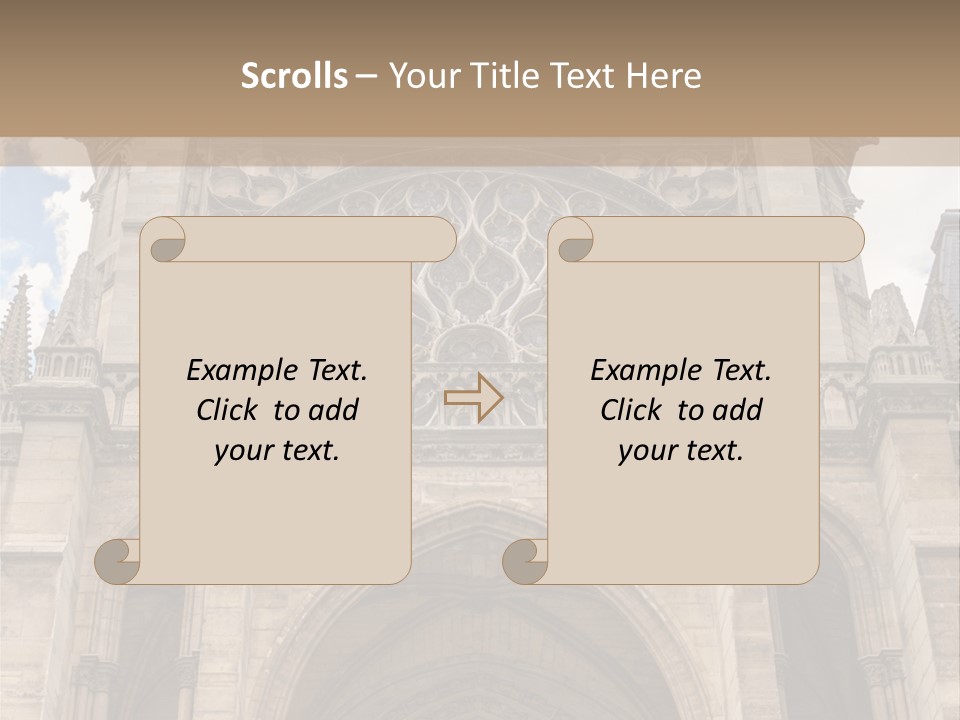 Scrolls – Your Title Text Here

Example Text.
Click to add
your text.

Example Text.
Click to add
your text.